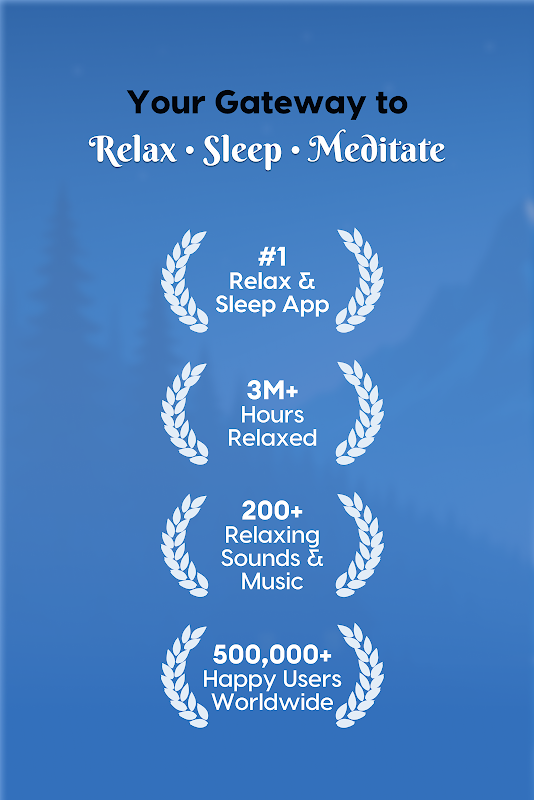 Your Gateway to
Relax • Sleep • Meditate

#1
Relax &
Sleep App

3M+
Hours
Relaxed

200+
Relaxing
Sounds &
Music

500,000+
Happy Users
Worldwide